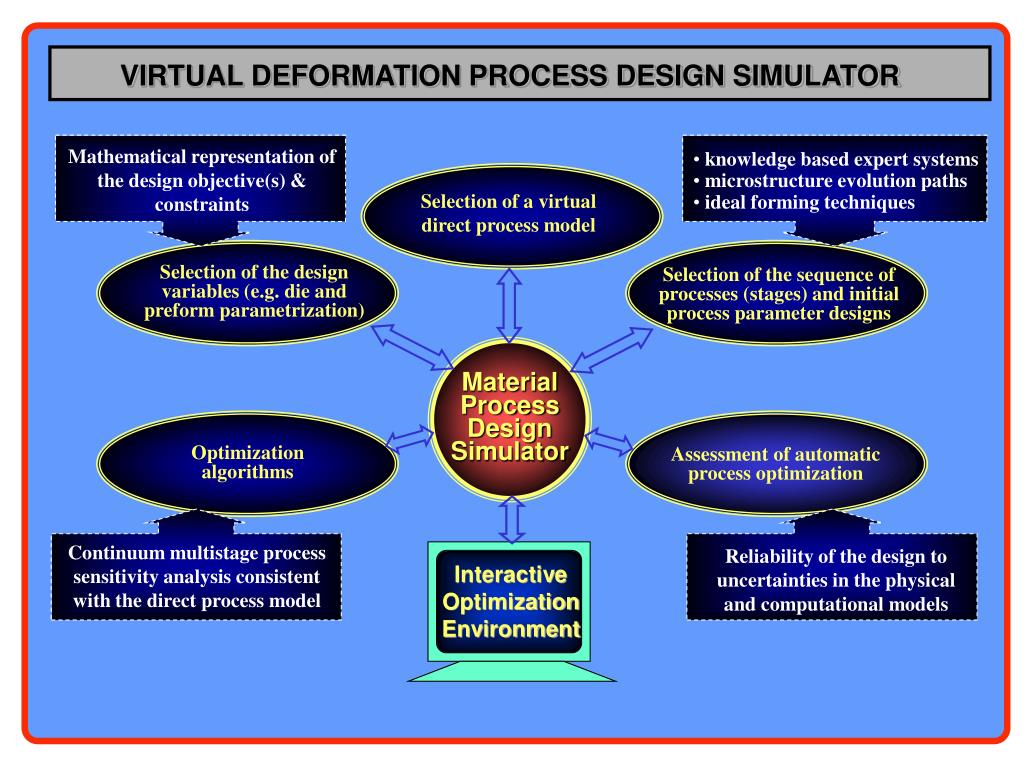 VIRTUAL DEFORMATION PROCESS DESIGN SIMULATOR

Mathematical representation of the design objective(s) & constraints

Selection of a virtual direct process model

• knowledge based expert systems
• microstructure evolution paths
• ideal forming techniques

Selection of the design variables (e.g. die and preform parametrization)

Selection of the sequence of processes (stages) and initial process parameter designs

Material Process Design Simulator

Optimization algorithms

Assessment of automatic process optimization

Continuum multistage process sensitivity analysis consistent with the direct process model

Interactive Optimization Environment

Reliability of the design to uncertainties in the physical and computational models